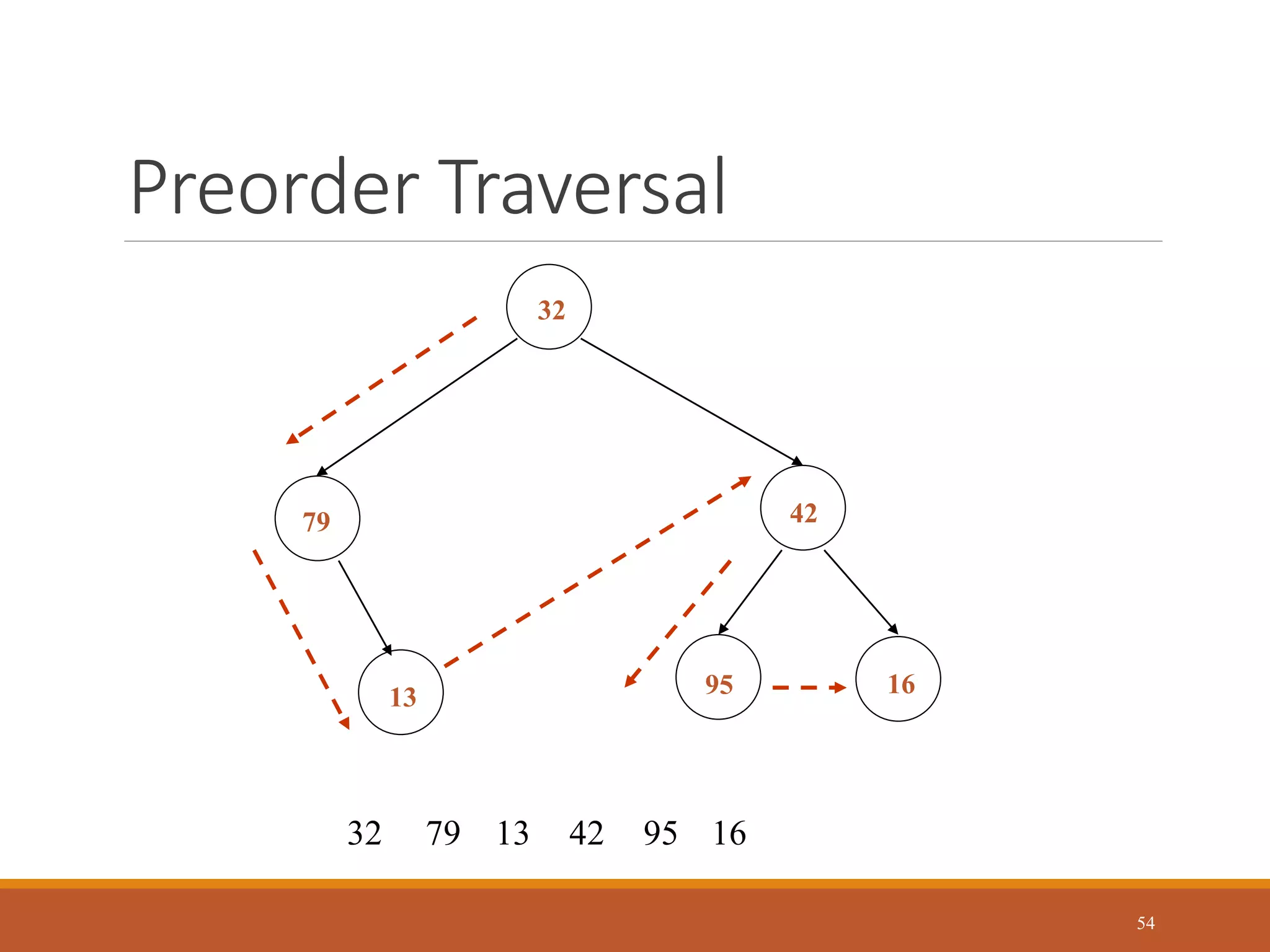 Preorder Traversal

32

79

42

13

95

16

32 79 13 42 95 16

54